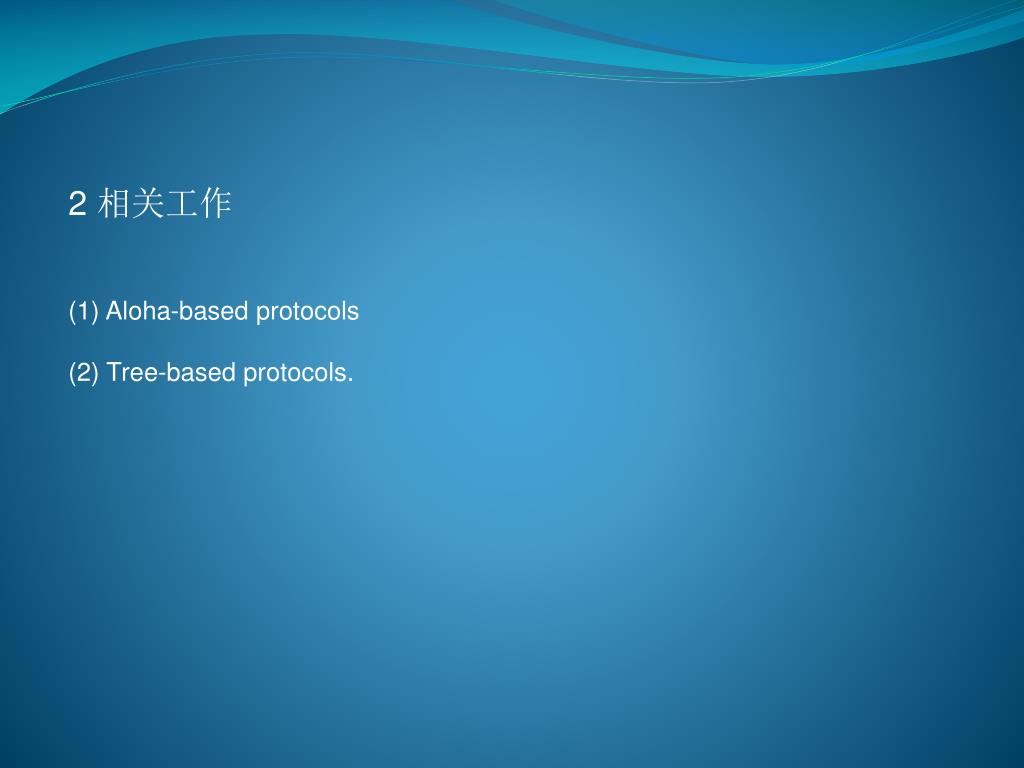 2 相关工作

(1) Aloha-based protocols

(2) Tree-based protocols.